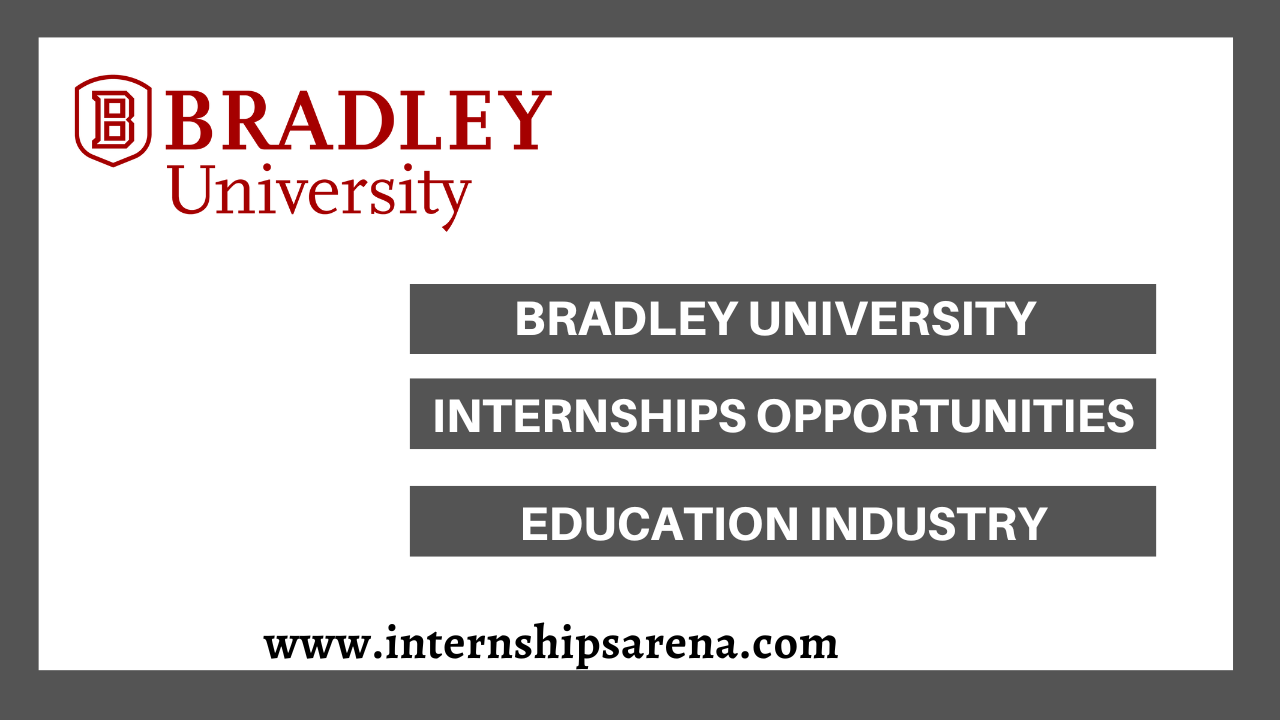 B BRADLEY
University

BRADLEY UNIVERSITY

INTERNSHIPS OPPORTUNITIES

EDUCATION INDUSTRY

www.internshipsarena.com